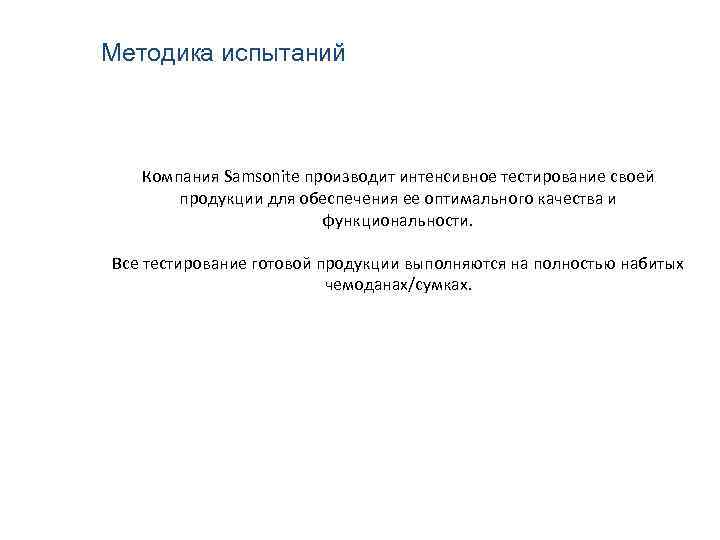 Методика испытаний

Компания Samsonite производит интенсивное тестирование своей продукции для обеспечения ее оптимального качества и функциональности.

Все тестирование готовой продукции выполняются на полностью набитых чемоданах/сумках.